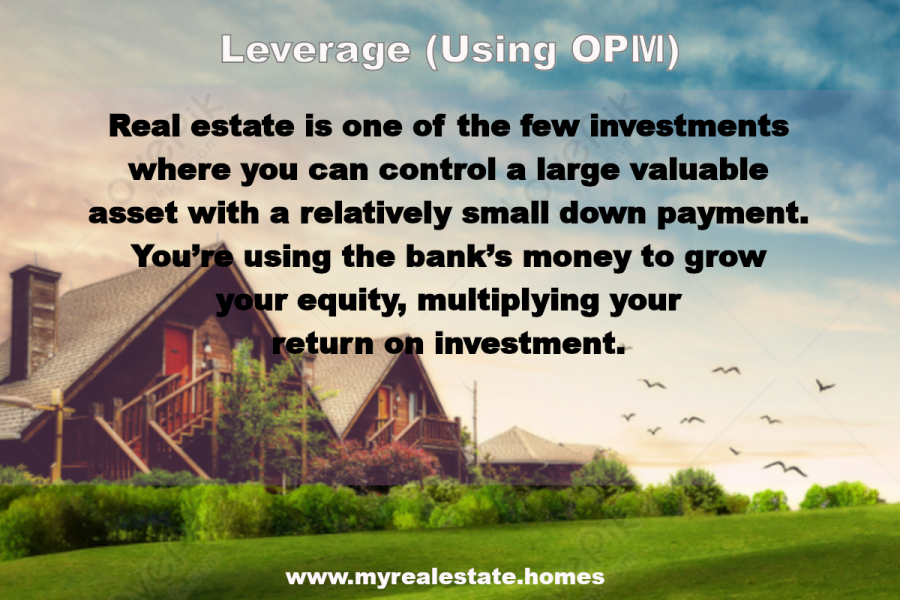 Leverage (Using OPM)

Real estate is one of the few investments where you can control a large valuable asset with a relatively small down payment. You're using the bank's money to grow your equity, multiplying your return on investment.

www.myrealestate.homes